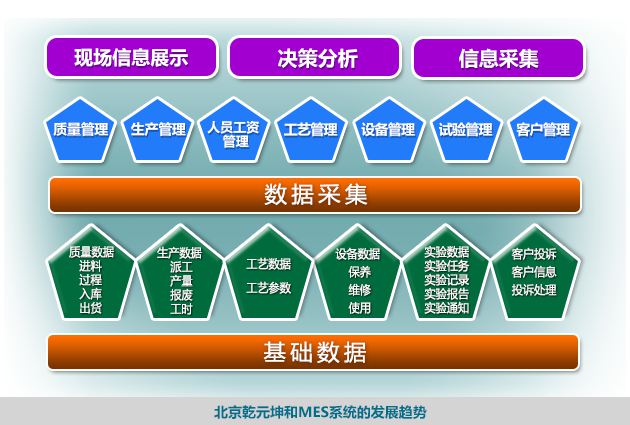 现场信息展示

决策分析

信息采集

质量管理

生产管理

人员工资管理

工艺管理

设备管理

试验管理

客户管理

数据采集

质量数据
进料
过程
入库
出货

生产数据
派工
产量
报废
工时

工艺数据
工艺参数

设备数据
保养
维修
使用

实验数据
实验任务
实验记录
实验报告
实验通知

客户投诉
客户信息
投诉处理

基础数据

北京乾元坤和MES系统的发展趋势